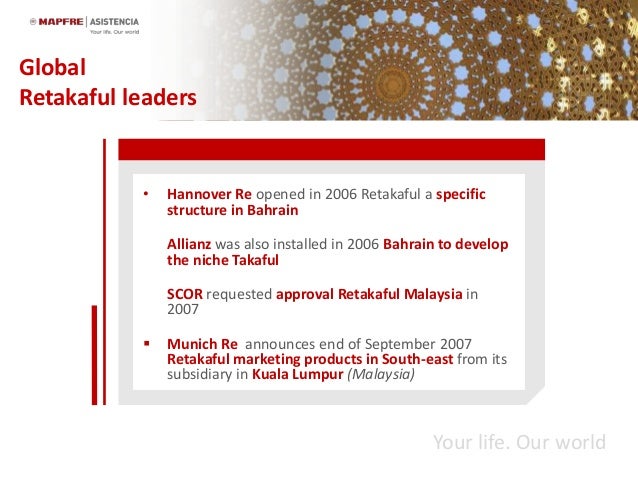 MAPFRE | ASISTENCIA
Your life. Our world

Global
Retakaful leaders

• Hannover Re opened in 2006 Retakaful a specific structure in Bahrain

Allianz was also installed in 2006 Bahrain to develop the niche Takaful

SCOR requested approval Retakaful Malaysia in 2007

▪ Munich Re announces end of September 2007 Retakaful marketing products in South-east from its subsidiary in Kuala Lumpur (Malaysia)

Your life. Our world